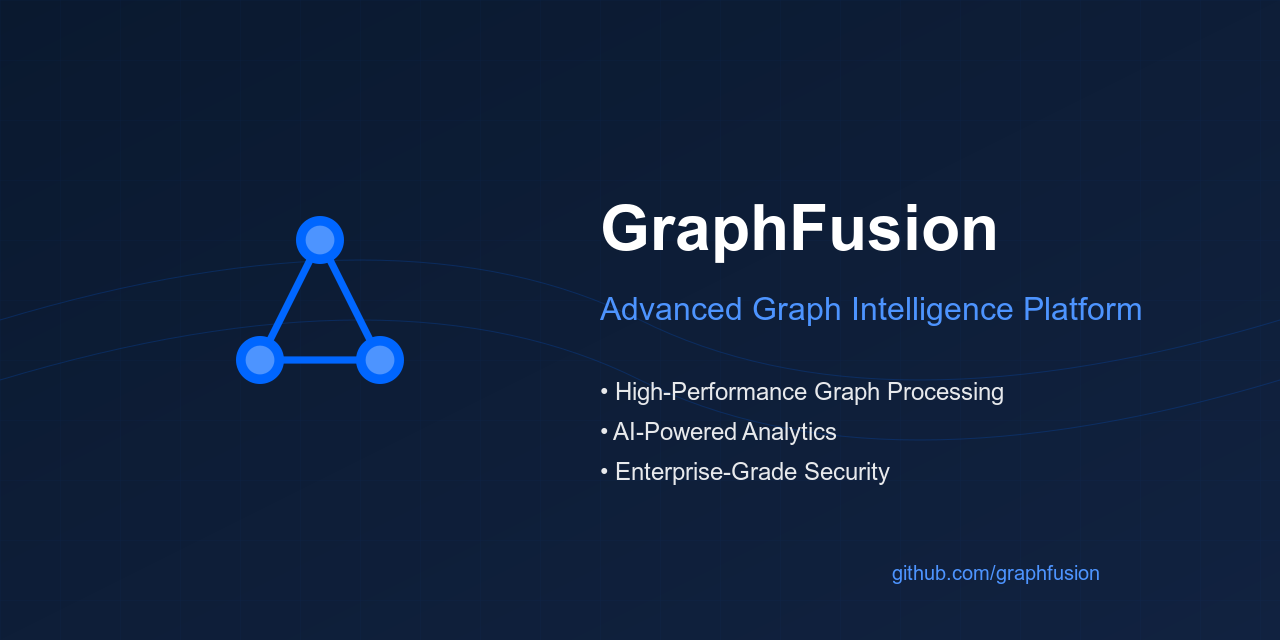 GraphFusion

Advanced Graph Intelligence Platform

• High-Performance Graph Processing
• AI-Powered Analytics
• Enterprise-Grade Security

github.com/graphfusion